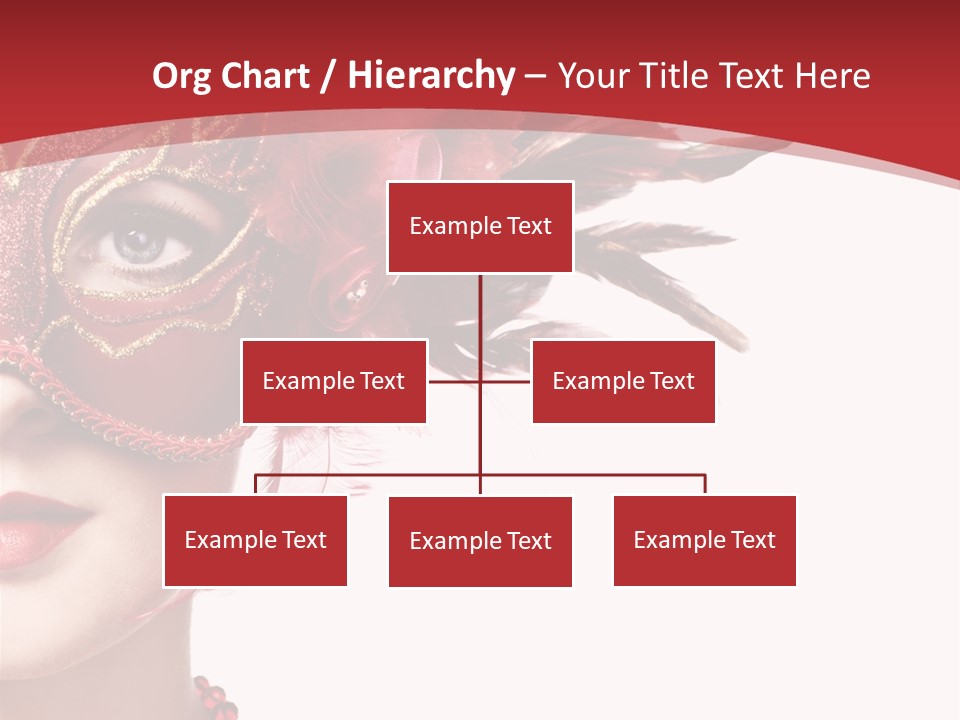 Org Chart / Hierarchy – Your Title Text Here

Example Text

Example Text

Example Text

Example Text

Example Text

Example Text